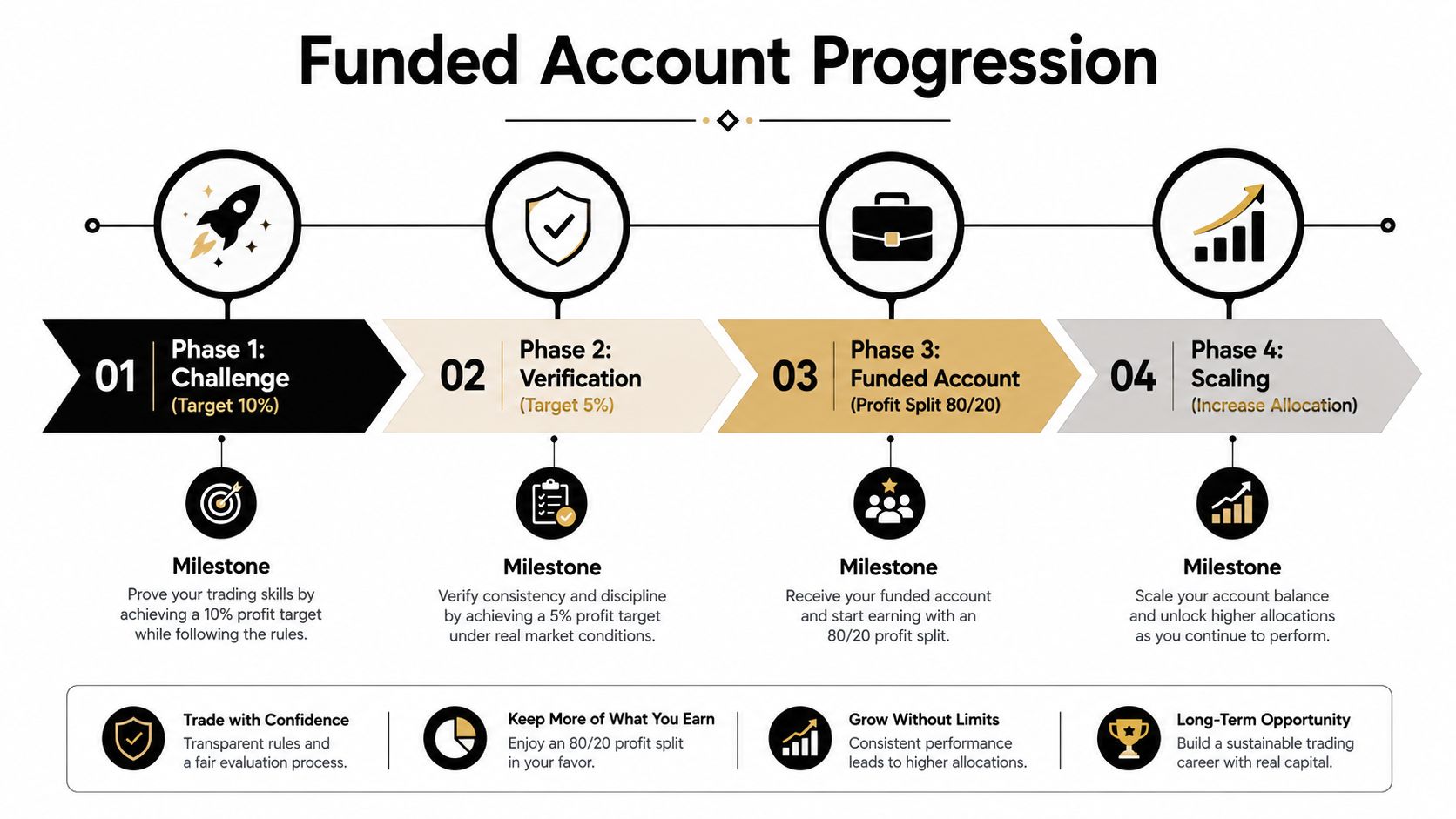 Funded Account Progression

01 Phase 1: Challenge (Target 10%)

02 Phase 2: Verification (Target 5%)

03 Phase 3: Funded Account (Profit Split 80/20)

04 Phase 4: Scaling (Increase Allocation)

Milestone
Prove your trading skills by achieving a 10% profit target while following the rules.

Milestone
Verify consistency and discipline by achieving a 5% profit target under real market conditions.

Milestone
Receive your funded account and start earning with an 80/20 profit split.

Milestone
Scale your account balance and unlock higher allocations as you continue to perform.

Trade with Confidence
Transparent rules and a fair evaluation process.

Keep More of What You Earn
Enjoy an 80/20 profit split in your favor.

Grow Without Limits
Consistent performance leads to higher allocations.

Long-Term Opportunity
Build a sustainable trading career with real capital.